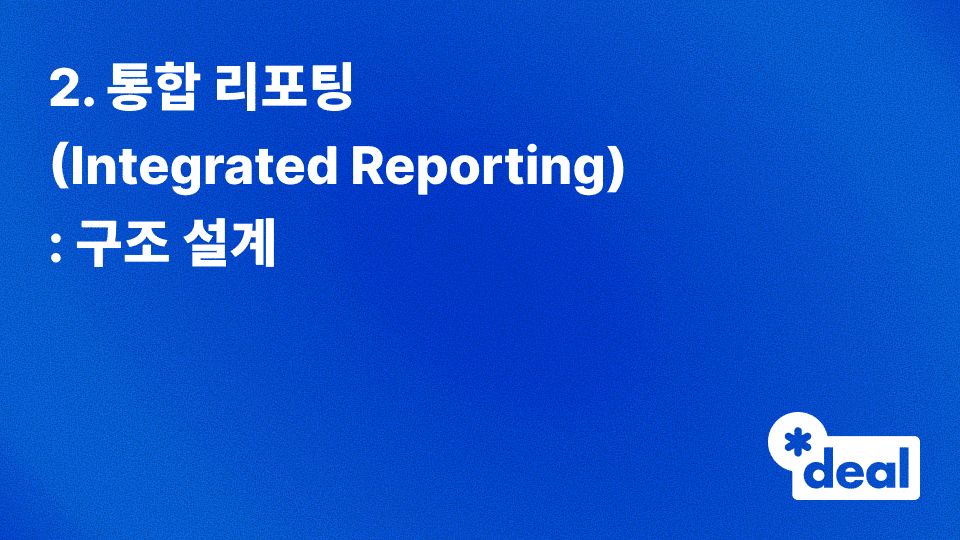 2. 통합 리포팅
(Integrated Reporting)
: 구조 설계

*deal